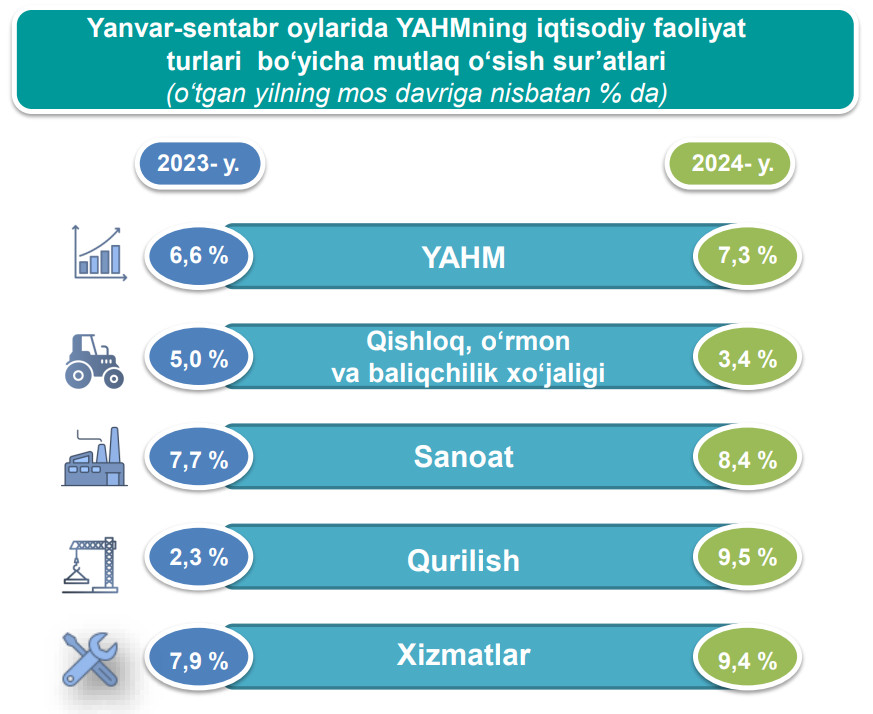 Yanvar-sentabr oylarida YAHMning iqtisodiy faoliyat turlari bo‘yicha mutlaq o‘sish sur’atlari
(o‘tgan yilning mos davriga nisbatan % da)

2023- y.

2024- y.

6,6 %

YAHM

7,3 %

5,0 %

Qishloq, o‘rmon va baliqchilik xo‘jaligi

3,4 %

7,7 %

Sanoat

8,4 %

2,3 %

Qurilish

9,5 %

7,9 %

Xizmatlar

9,4 %